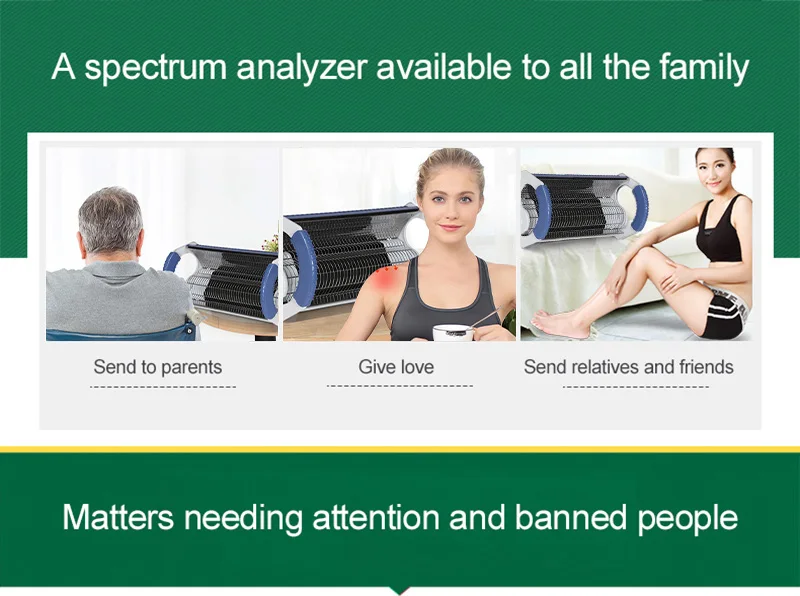 A spectrum analyzer available to all the family

Send to parents

Give love

Send relatives and friends

Matters needing attention and banned people